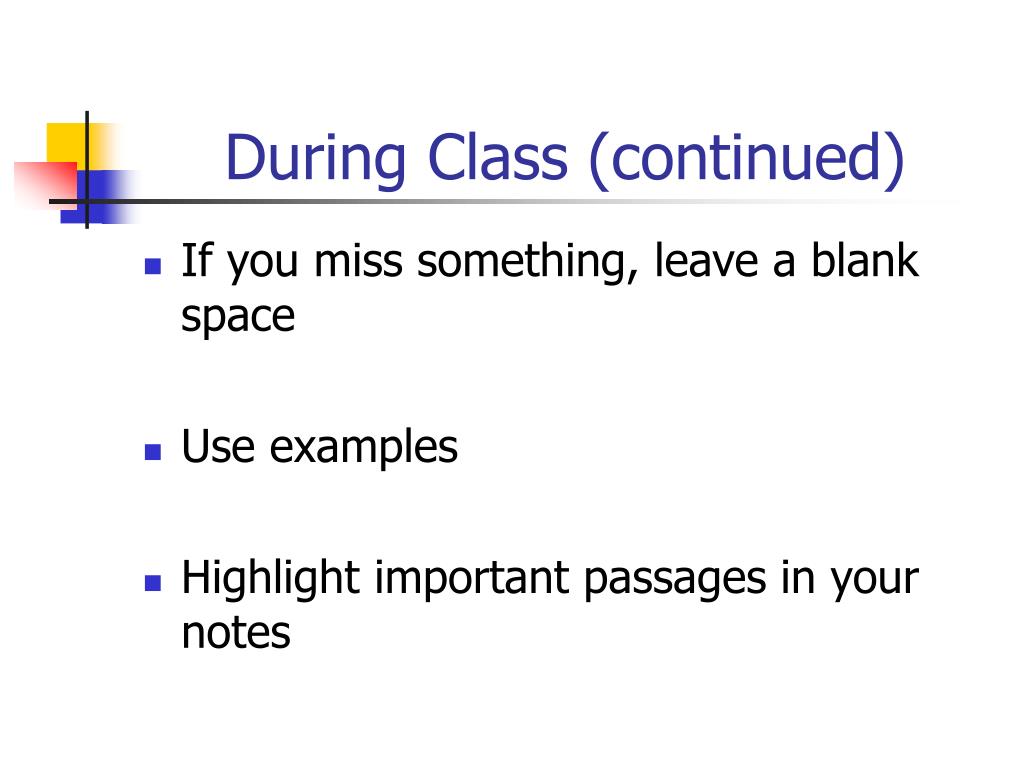 During Class (continued)

- If you miss something, leave a blank space

- Use examples

- Highlight important passages in your notes